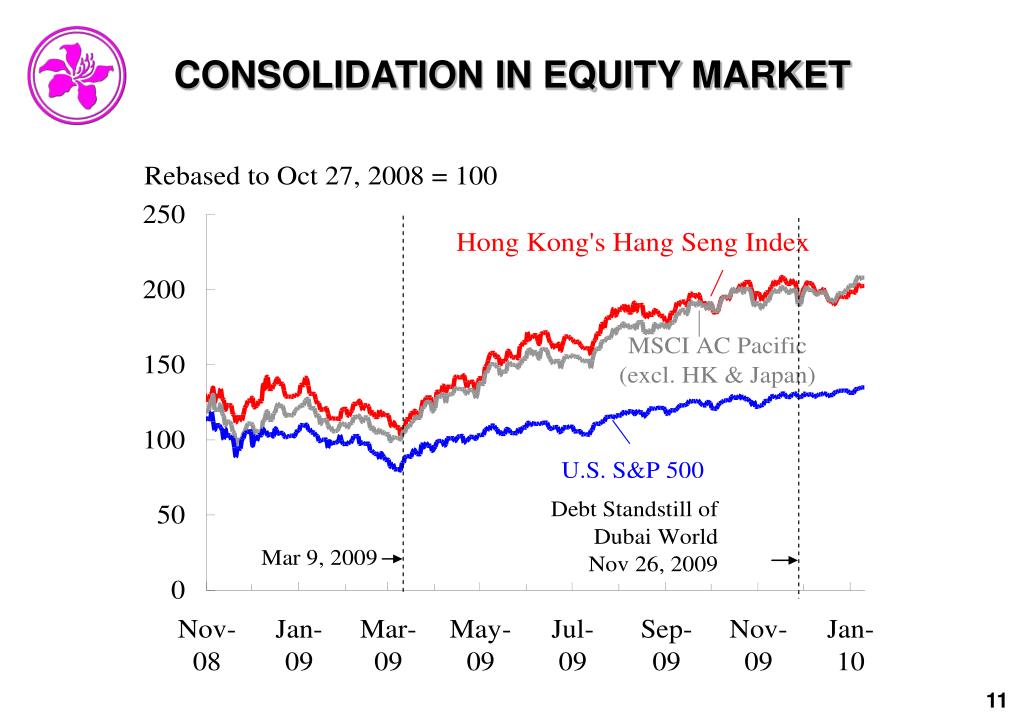 CONSOLIDATION IN EQUITY MARKET

Rebased to Oct 27, 2008 = 100

250
200
150
100
50
0

Hong Kong's Hang Seng Index

MSCI AC Pacific (excl. HK & Japan)

U.S. S&P 500

Debt Standstill of Dubai World Nov 26, 2009

Mar 9, 2009

Nov-08
Jan-09
Mar-09
May-09
Jul-09
Sep-09
Nov-09
Jan-10

11